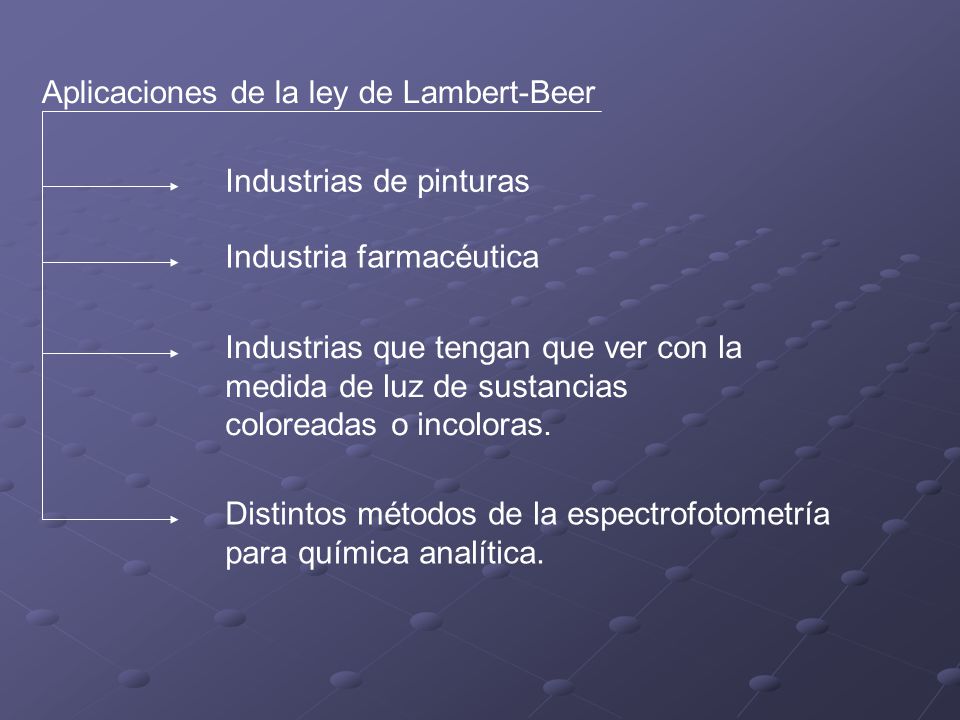 Aplicaciones de la ley de Lambert-Beer

Industrias de pinturas

Industria farmacéutica

Industrias que tengan que ver con la medida de luz de sustancias coloreadas o incoloras.

Distintos métodos de la espectrofotometría para química analítica.